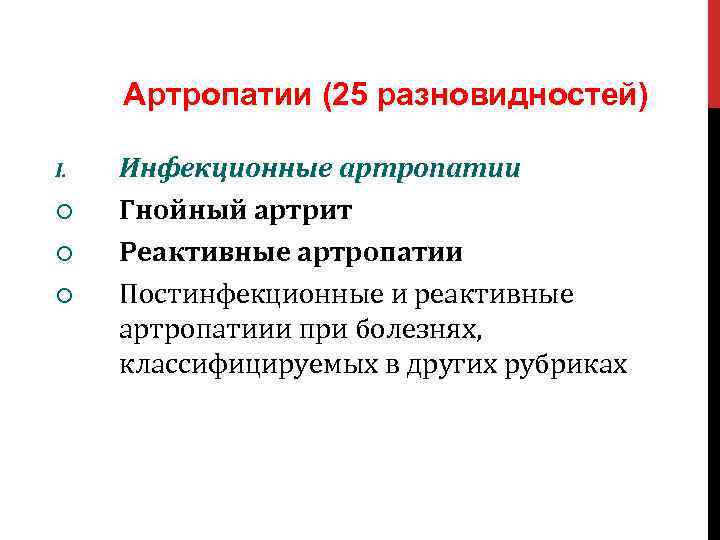 Артропатии (25 разновидностей)

I. Инфекционные артропатии

○ Гнойный артрит

○ Реактивные артропатии

○ Постинфекционные и реактивные артропатиии при болезнях, классифицируемых в других рубриках